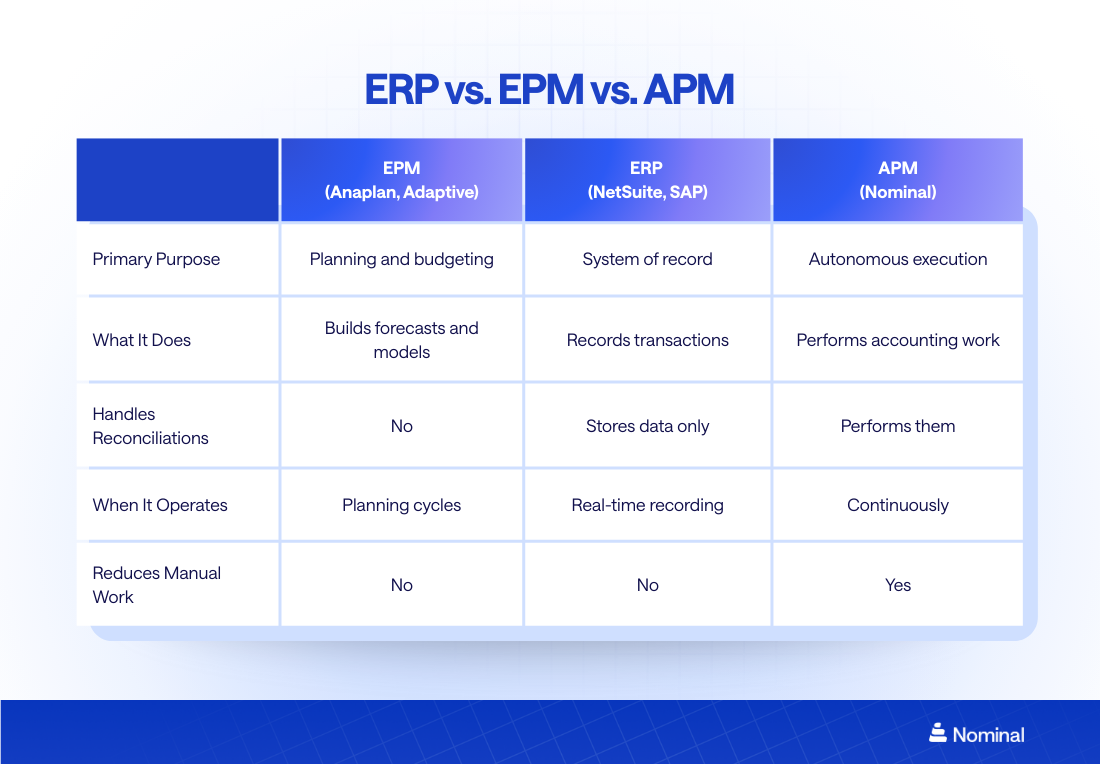 ERP vs. EPM vs. APM

| | EPM (Anaplan, Adaptive) | ERP (NetSuite, SAP) | APM (Nominal) |
|---|---|---|---|
| Primary Purpose | Planning and budgeting | System of record | Autonomous execution |
| What It Does | Builds forecasts and models | Records transactions | Performs accounting work |
| Handles Reconciliations | No | Stores data only | Performs them |
| When It Operates | Planning cycles | Real-time recording | Continuously |
| Reduces Manual Work | No | No | Yes |

Nominal